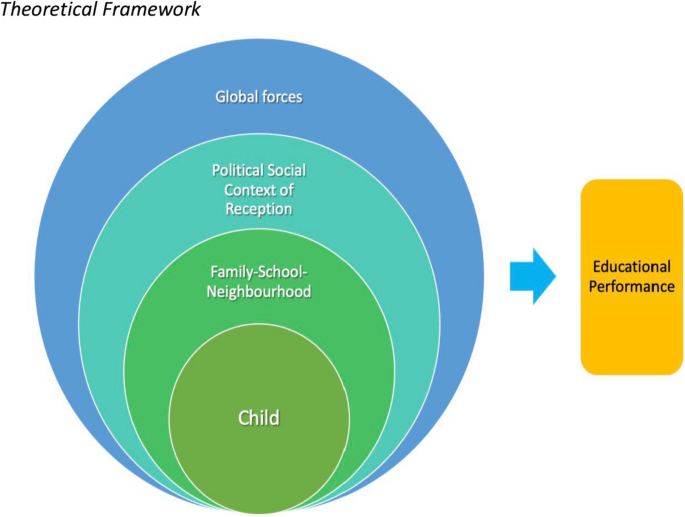 Theoretical Framework

Global forces

Political Social Context of Reception

Family-School-Neighbourhood

Child

Educational Performance